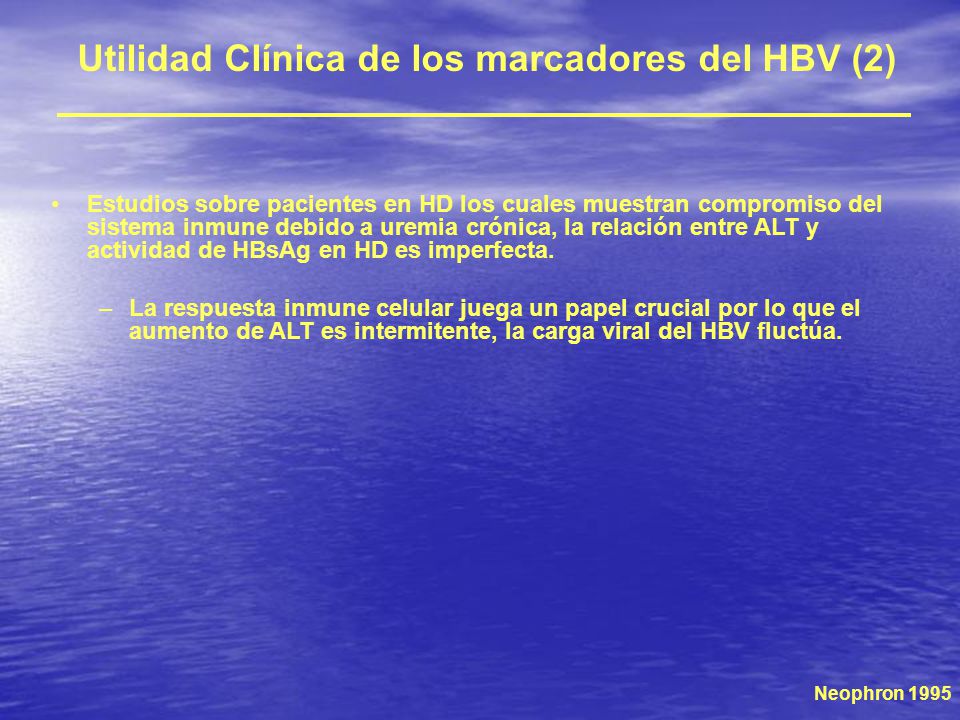 Utilidad Clínica de los marcadores del HBV (2)

• Estudios sobre pacientes en HD los cuales muestran compromiso del sistema inmune debido a uremia crónica, la relación entre ALT y actividad de HBsAg en HD es imperfecta.

– La respuesta inmune celular juega un papel crucial por lo que el aumento de ALT es intermitente, la carga viral del HBV fluctúa.

Neophron 1995